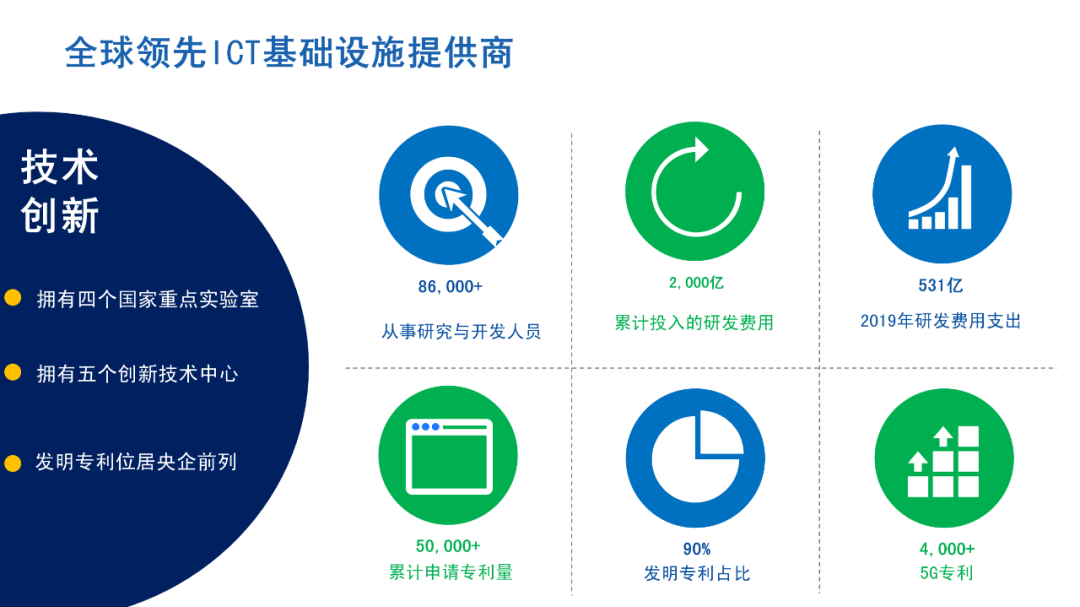 全球领先ICT基础设施提供商

技术
创新

拥有四个国家重点实验室

拥有五个创新技术中心

发明专利位居央企前列

86,000+
从事研究与开发人员

2,000亿
累计投入的研发费用

531亿
2019年研发费用支出

50,000+
累计申请专利量

90%
发明专利占比

4,000+
5G专利